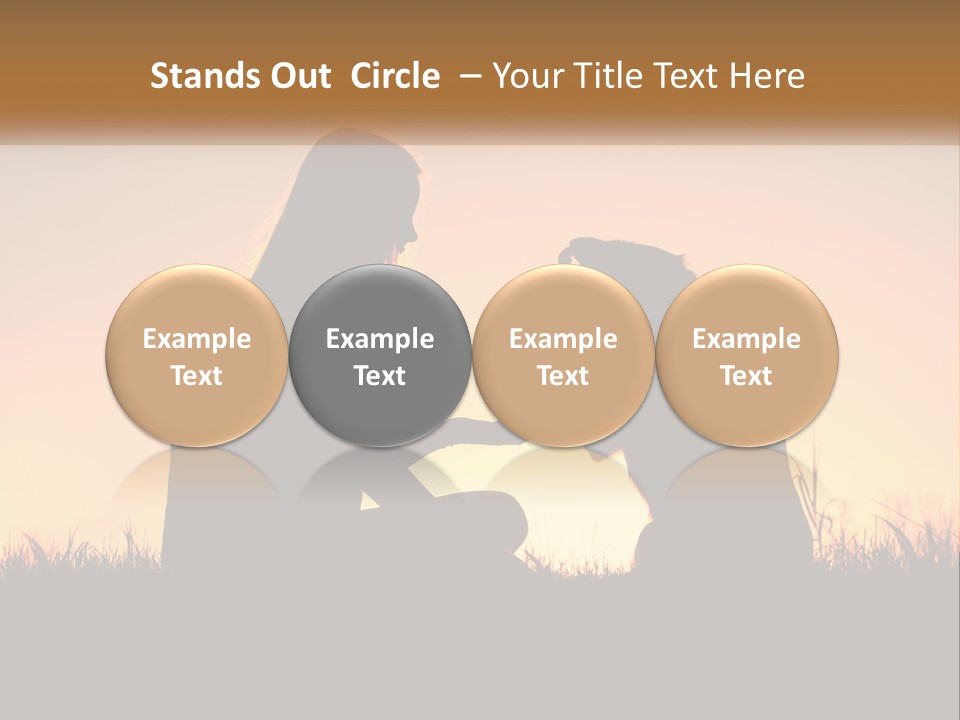 Stands Out Circle – Your Title Text Here

Example Text

Example Text

Example Text

Example Text